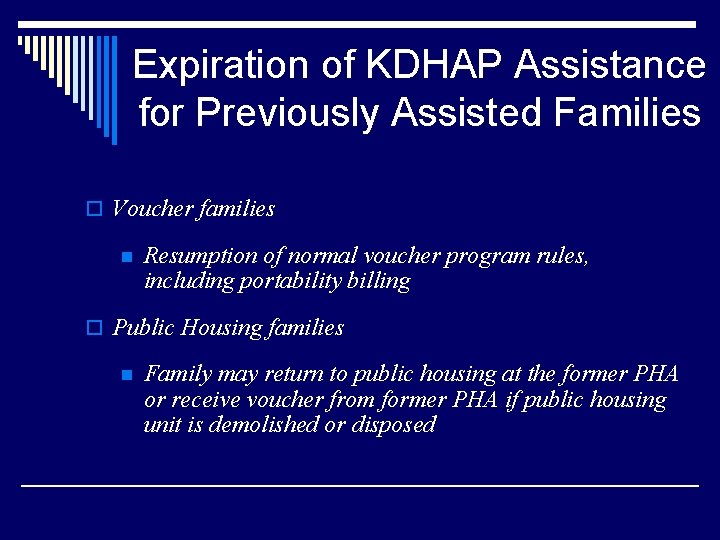 Expiration of KDHAP Assistance for Previously Assisted Families

Voucher families

Resumption of normal voucher program rules, including portability billing

Public Housing families

Family may return to public housing at the former PHA or receive voucher from former PHA if public housing unit is demolished or disposed